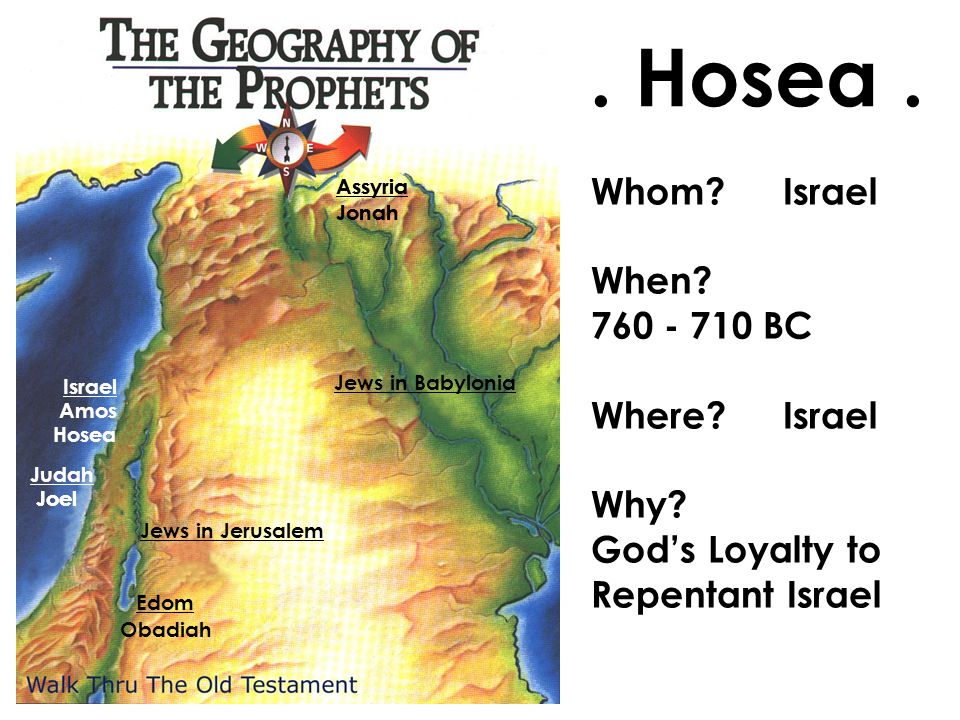 THE GEOGRAPHY OF THE PROPHETS

N
W E
S

Assyria
Jonah

Israel
Amos
Hosea

Jews in Babylonia

Judah
Joel

Jews in Jerusalem

Edom
Obadiah

Walk Thru The Old Testament

. Hosea .

Whom? Israel

When?
760 - 710 BC

Where? Israel

Why?
God's Loyalty to Repentant Israel